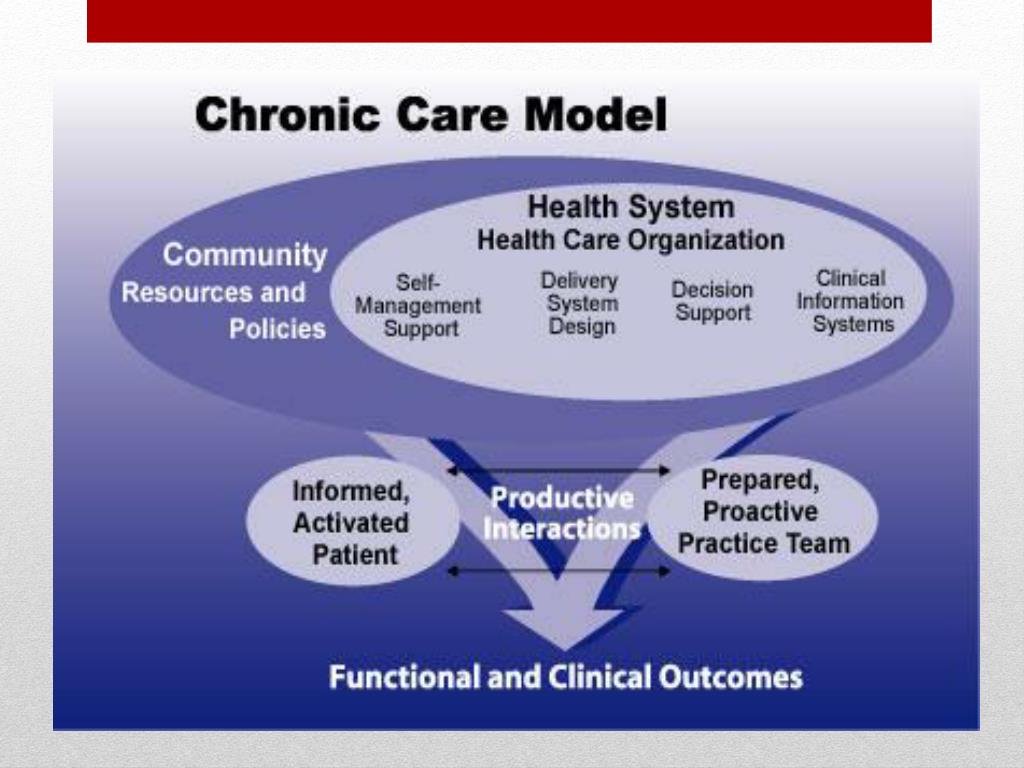 Chronic Care Model

Community
Resources and
Policies

Health System
Health Care Organization

Self-Management Support

Delivery System Design

Decision Support

Clinical Information Systems

Informed, Activated Patient

Productive Interactions

Prepared, Proactive Practice Team

Functional and Clinical Outcomes